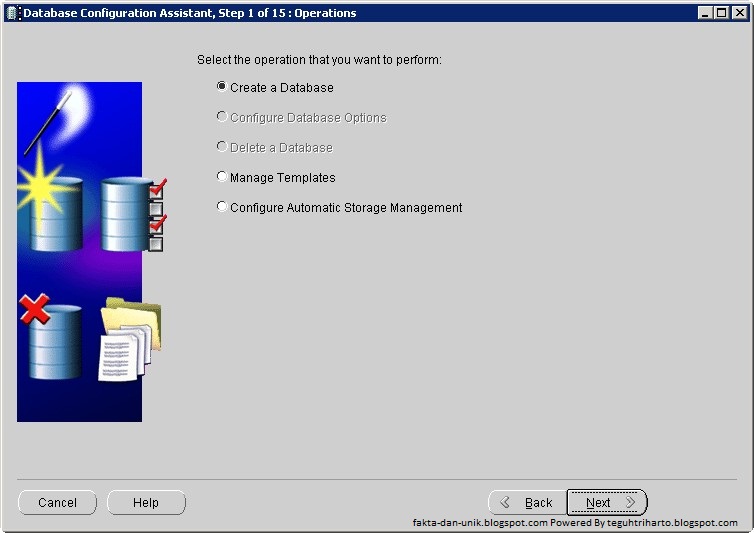 Database Configuration Assistant, Step 1 of 15 : Operations

Select the operation that you want to perform:

Create a Database

Configure Database Options

Delete a Database

Manage Templates

Configure Automatic Storage Management

Cancel

Help

Back

Next

fakta-dan-unik.blogspot.com Powered By teguhtriharto.blogspot.com